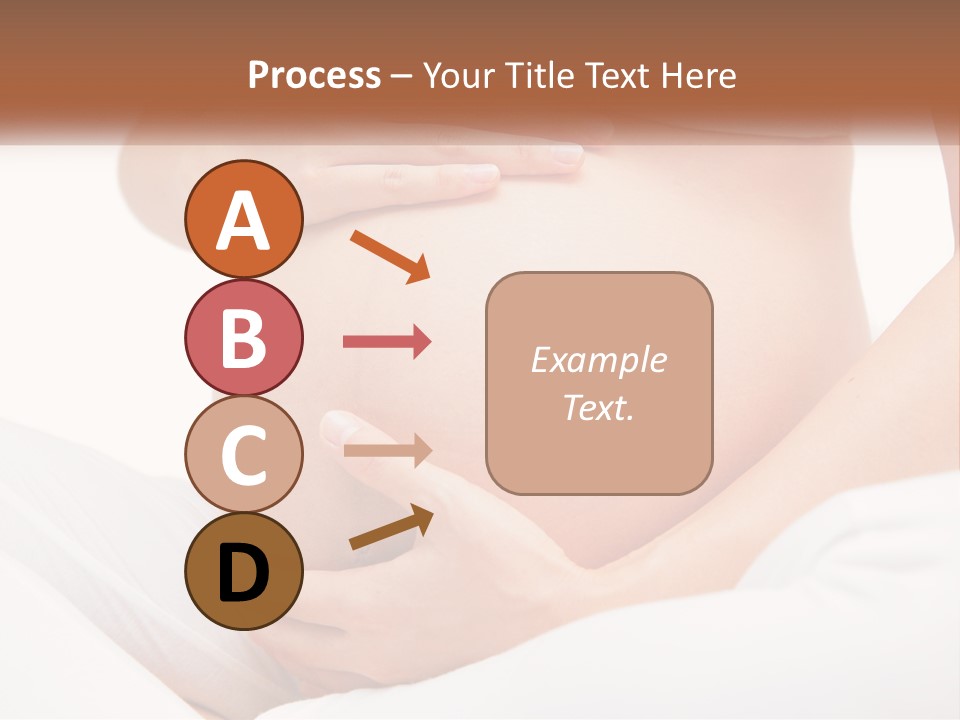 Process – Your Title Text Here

A

B

C

D

Example Text.